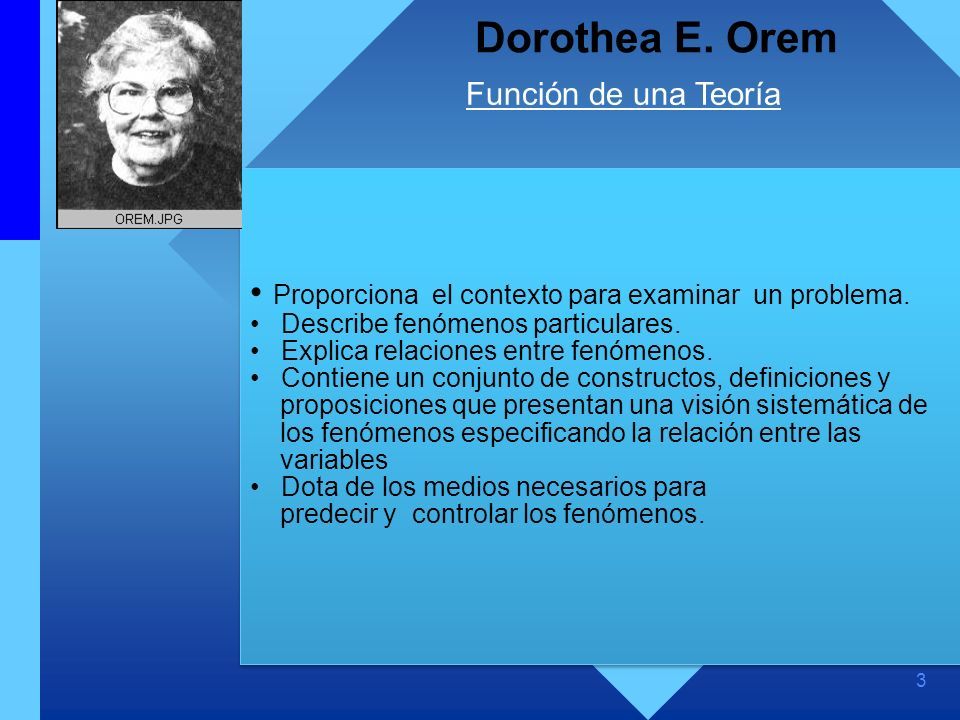 OREM.JPG

Dorothea E. Orem

Función de una Teoría

• Proporciona el contexto para examinar un problema.
• Describe fenómenos particulares.
• Explica relaciones entre fenómenos.
• Contiene un conjunto de constructos, definiciones y proposiciones que presentan una visión sistemática de los fenómenos especificando la relación entre las variables
• Dota de los medios necesarios para predecir y controlar los fenómenos.

3